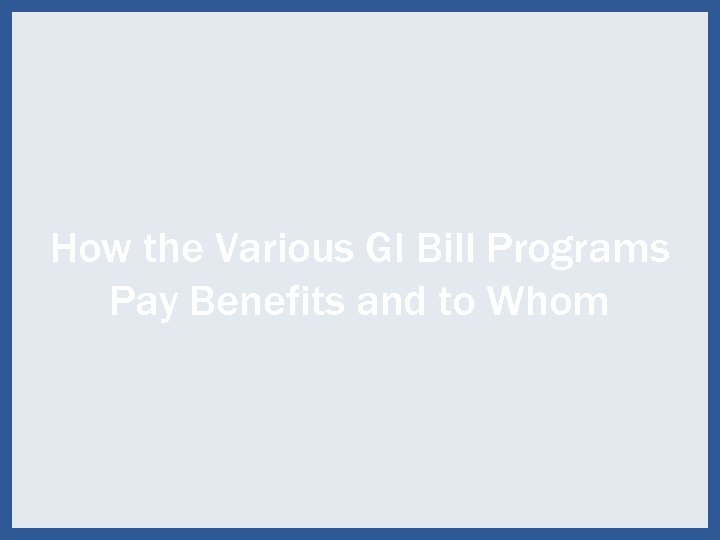 How the Various GI Bill Programs Pay Benefits and to Whom